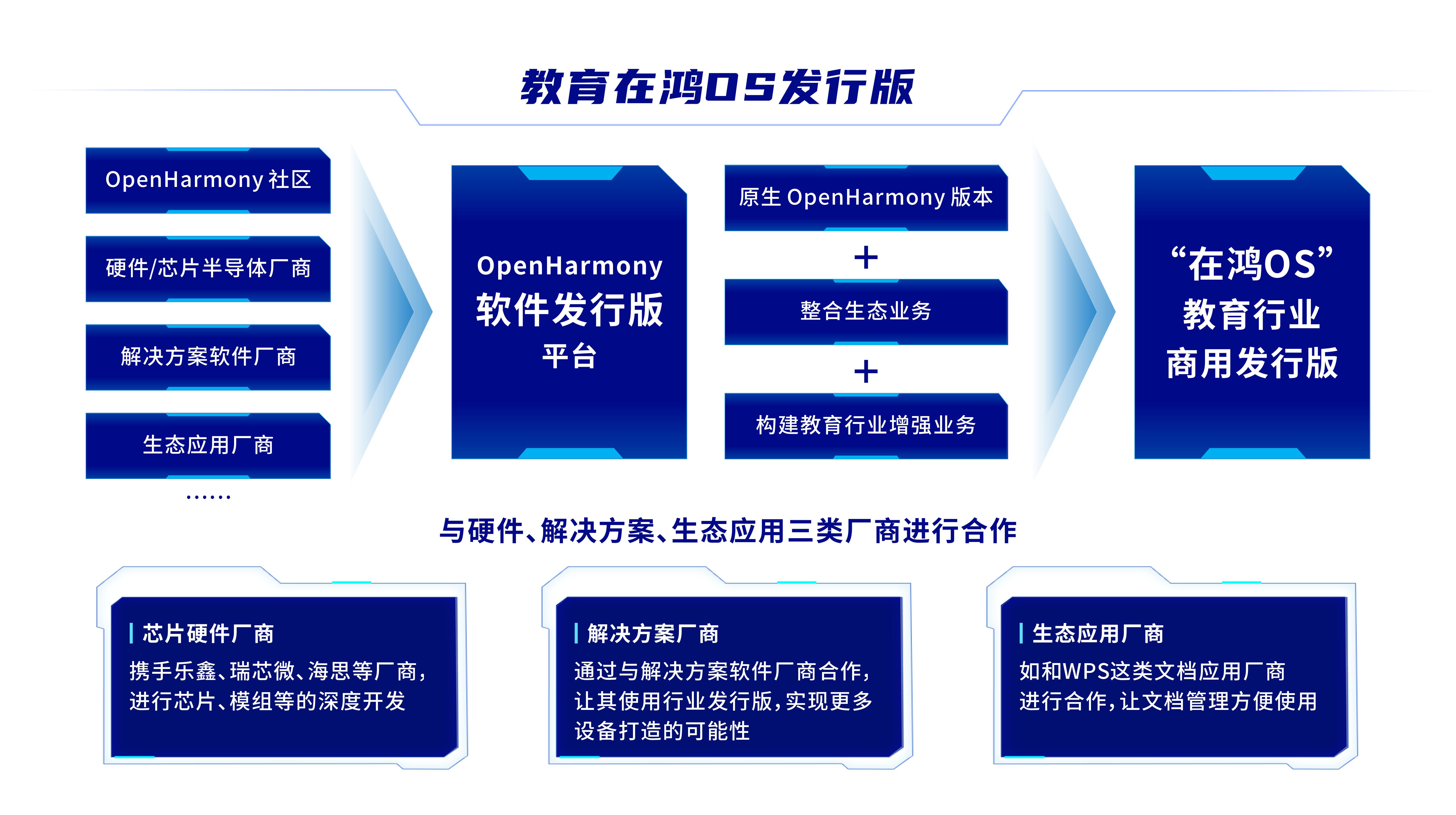 教育在鸿OS发行版

OpenHarmony 社区

硬件/芯片半导体厂商

解决方案软件厂商

生态应用厂商

……

OpenHarmony
软件发行版
平台

原生 OpenHarmony 版本

+

整合生态业务

+

构建教育行业增强业务

“在鸿OS”
教育行业
商用发行版

与硬件、解决方案、生态应用三类厂商进行合作

芯片硬件厂商

携手乐鑫、瑞芯微、海思等厂商，进行芯片、模组等的深度开发

解决方案厂商

通过与解决方案软件厂商合作，让其使用行业发行版，实现更多设备打造的可能性

生态应用厂商

如和WPS这类文档应用厂商进行合作，让文档管理方便使用